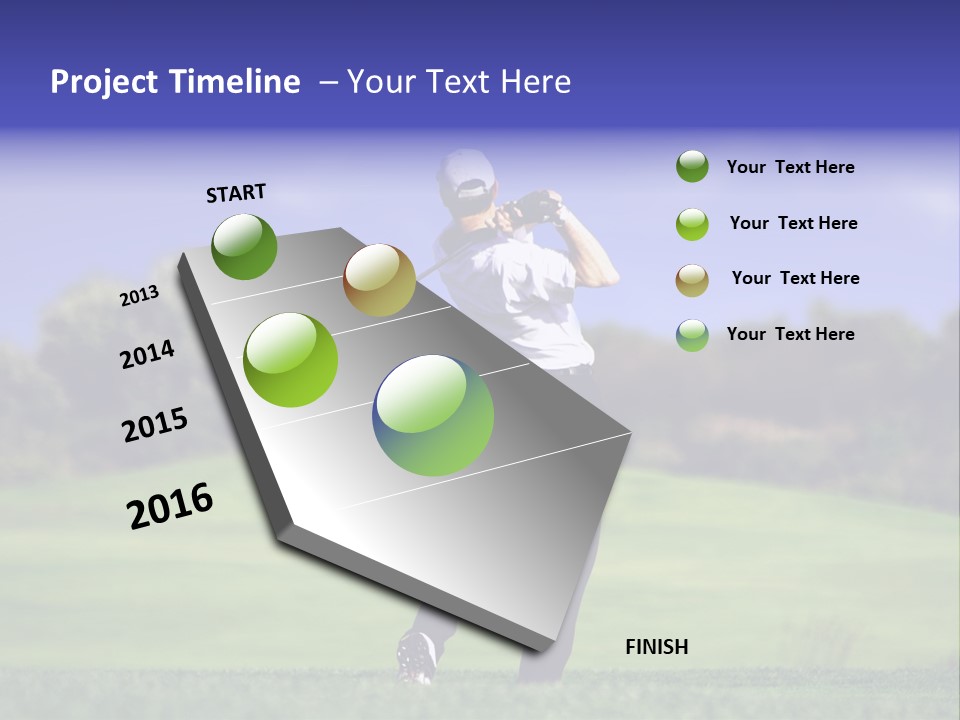 Project Timeline – Your Text Here

START

2013

2014

2015

2016

FINISH

Your Text Here

Your Text Here

Your Text Here

Your Text Here